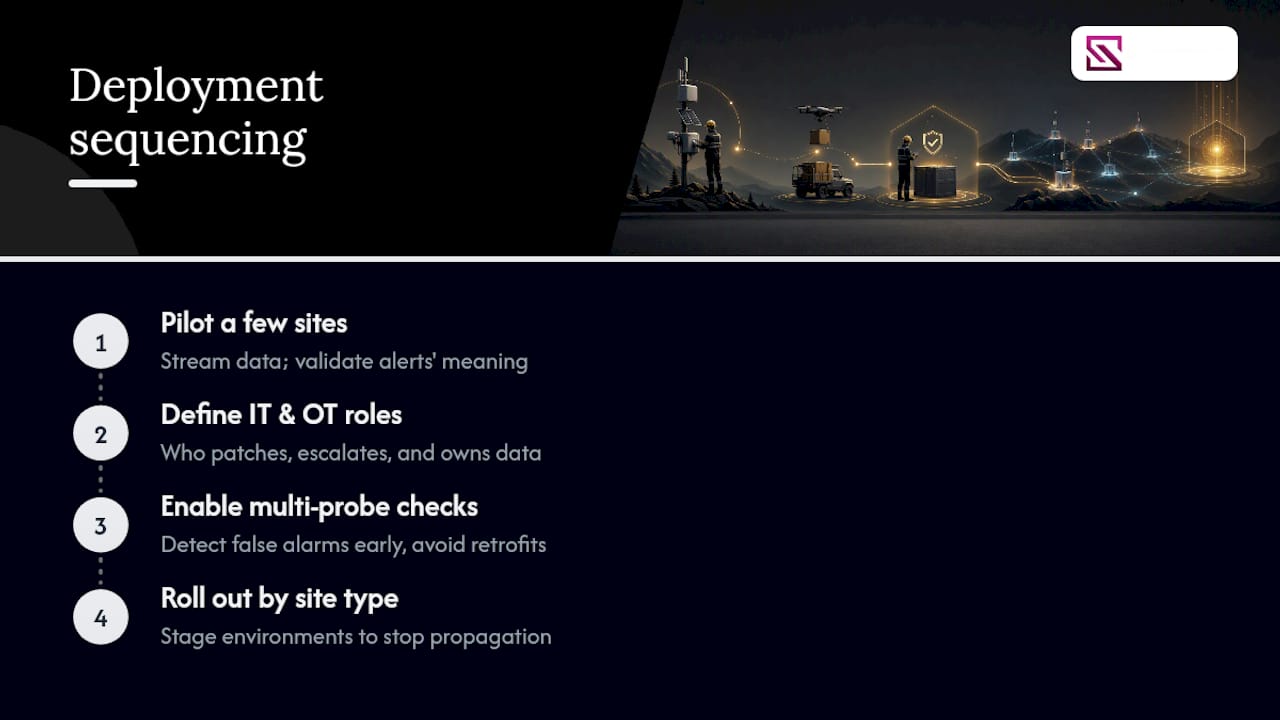 Deployment sequencing

1
Pilot a few sites
Stream data; validate alerts' meaning

2
Define IT & OT roles
Who patches, escalates, and owns data

3
Enable multi-probe checks
Detect false alarms early, avoid retrofits

4
Roll out by site type
Stage environments to stop propagation